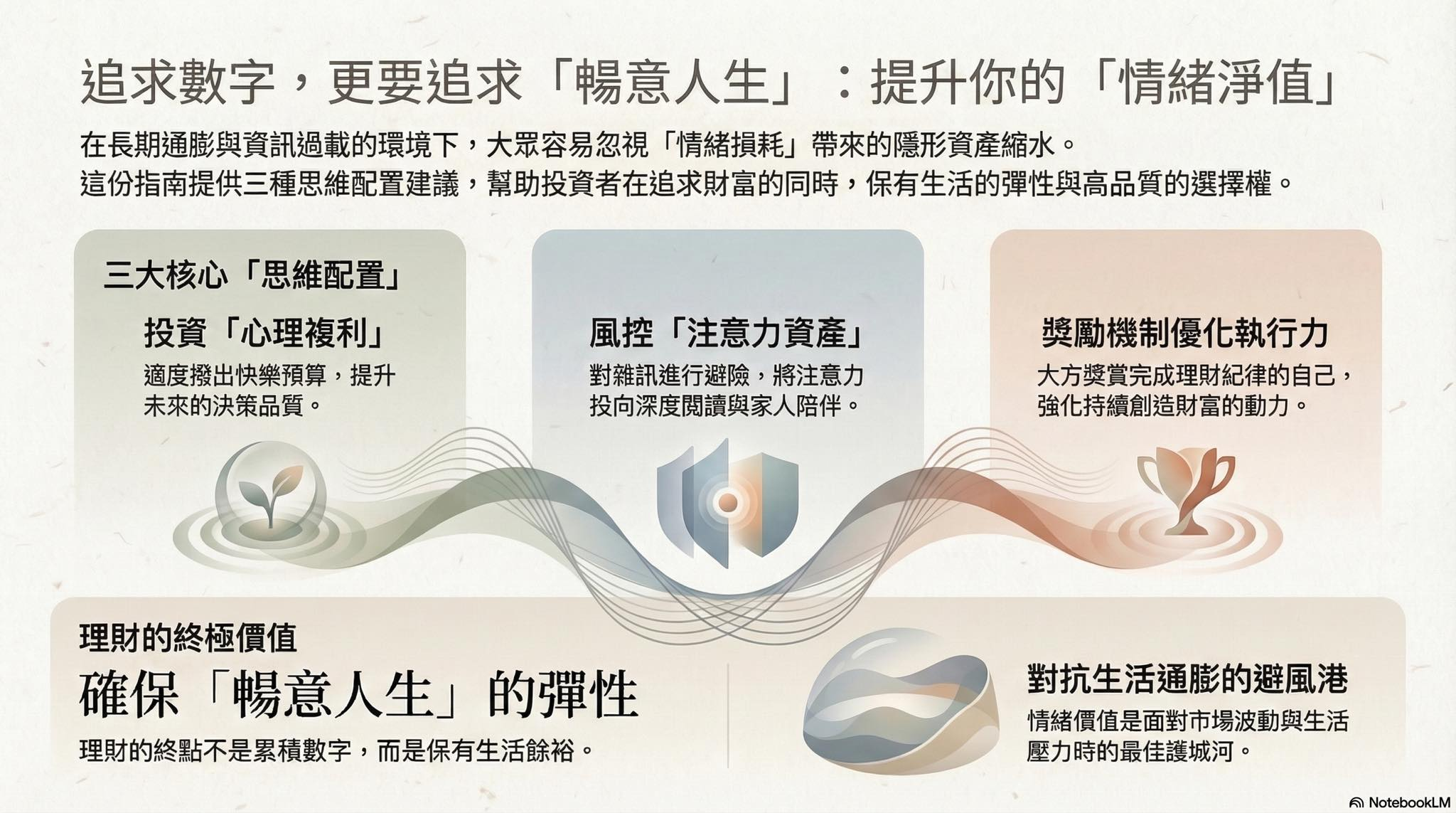 追求數字，更要追求「暢意人生」：提升你的「情緒淨值」

在長期通膨與資訊過載的環境下，大眾容易忽視「情緒損耗」帶來的隱形資產縮水。
這份指南提供三種思維配置建議，幫助投資者在追求財富的同時，保有生活的彈性與高品質的選擇權。

三大核心「思維配置」

投資「心理複利」

適度撥出快樂預算，提升未來的決策品質。

風控「注意力資產」

對雜訊進行避險，將注意力投向深度閱讀與家人陪伴。

獎勵機制優化執行力

大方獎賞完成理財紀律的自己，強化持續創造財富的動力。

理財的終極價值

確保「暢意人生」的彈性

理財的終點不是累積數字，而是保有生活餘裕。

對抗生活通膨的避風港

情緒價值是面對市場波動與生活壓力時的最佳護城河。

NotebookLM